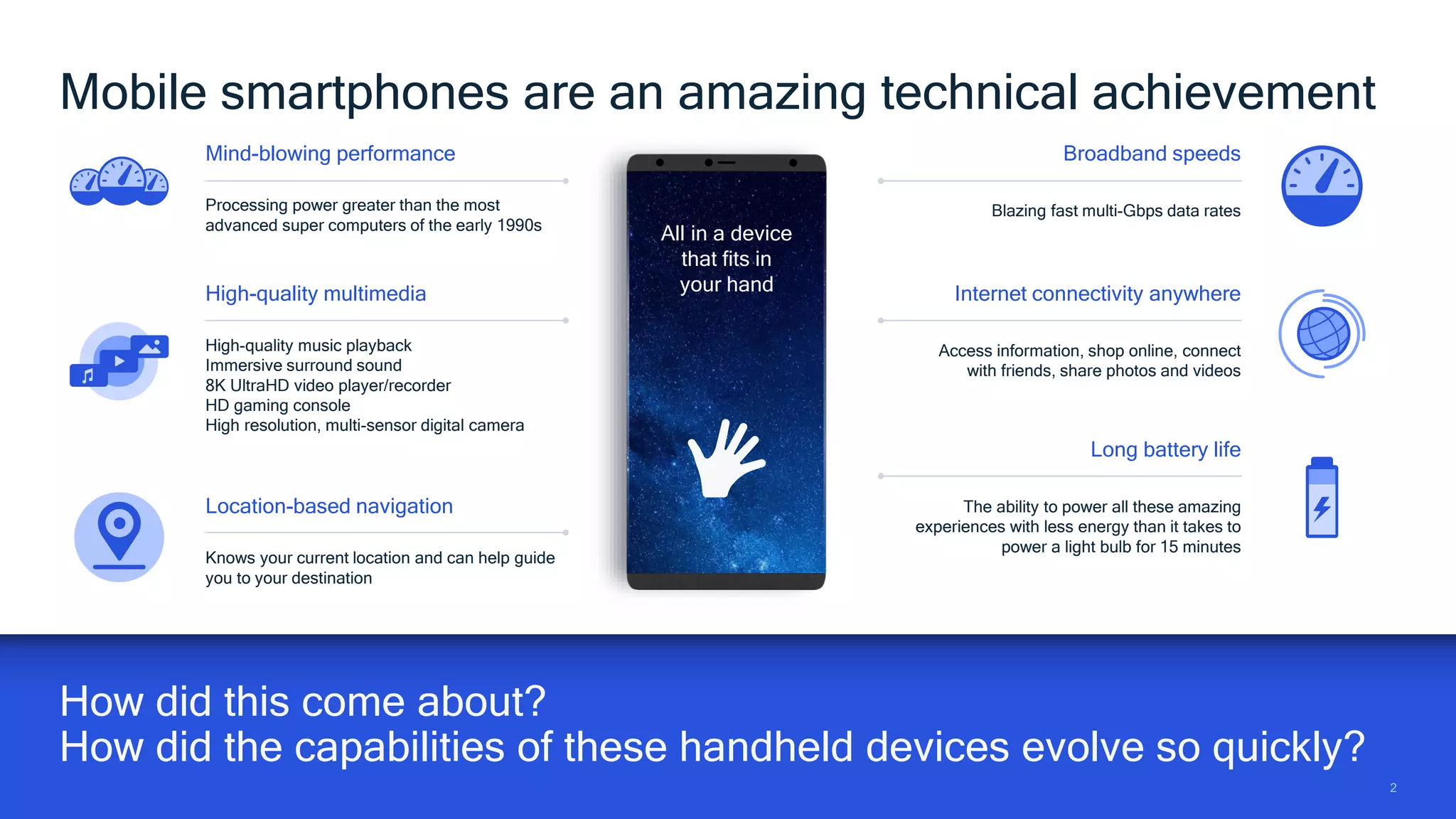 Mobile smartphones are an amazing technical achievement

Mind-blowing performance

Processing power greater than the most advanced super computers of the early 1990s

High-quality multimedia

High-quality music playback
Immersive surround sound
8K UltraHD video player/recorder
HD gaming console
High resolution, multi-sensor digital camera

Location-based navigation

Knows your current location and can help guide you to your destination

All in a device that fits in your hand

Broadband speeds

Blazing fast multi-Gbps data rates

Internet connectivity anywhere

Access information, shop online, connect with friends, share photos and videos

Long battery life

The ability to power all these amazing experiences with less energy than it takes to power a light bulb for 15 minutes

How did this come about?
How did the capabilities of these handheld devices evolve so quickly?

2